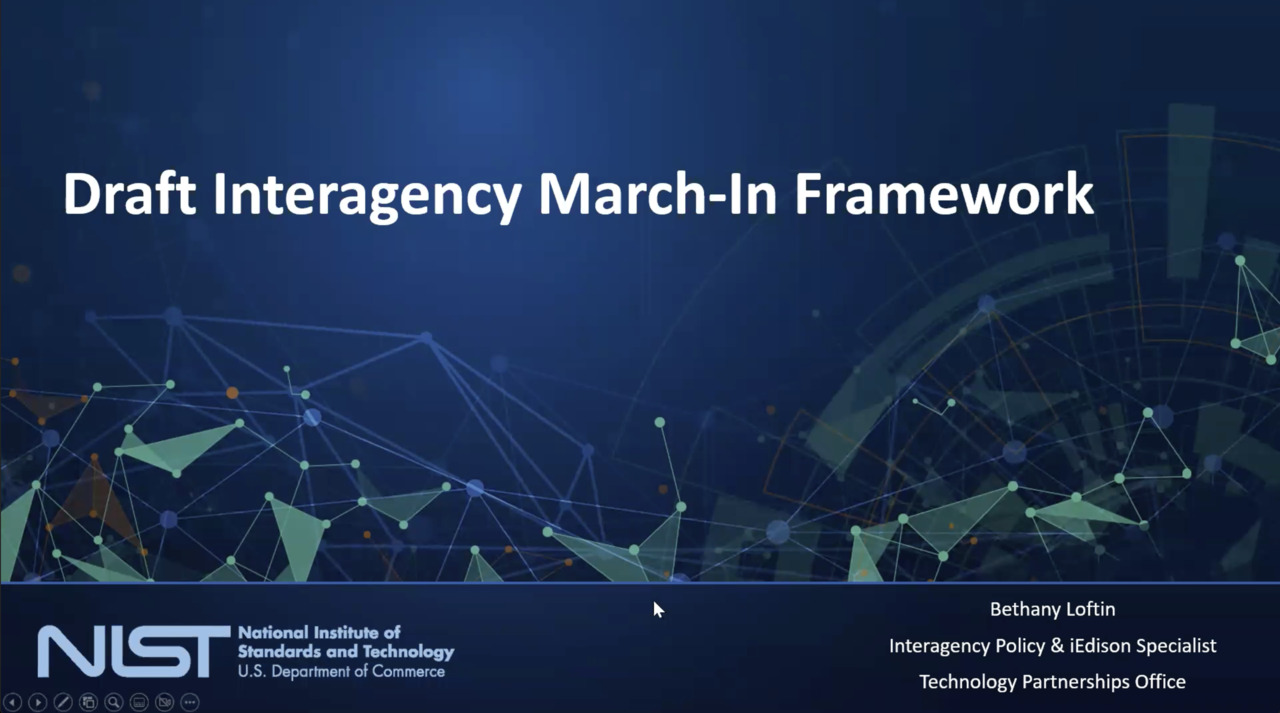 Draft Interagency March-In Framework

NIST National Institute of Standards and Technology U.S. Department of Commerce

Bethany Loftin
Interagency Policy & iEdison Specialist
Technology Partnerships Office